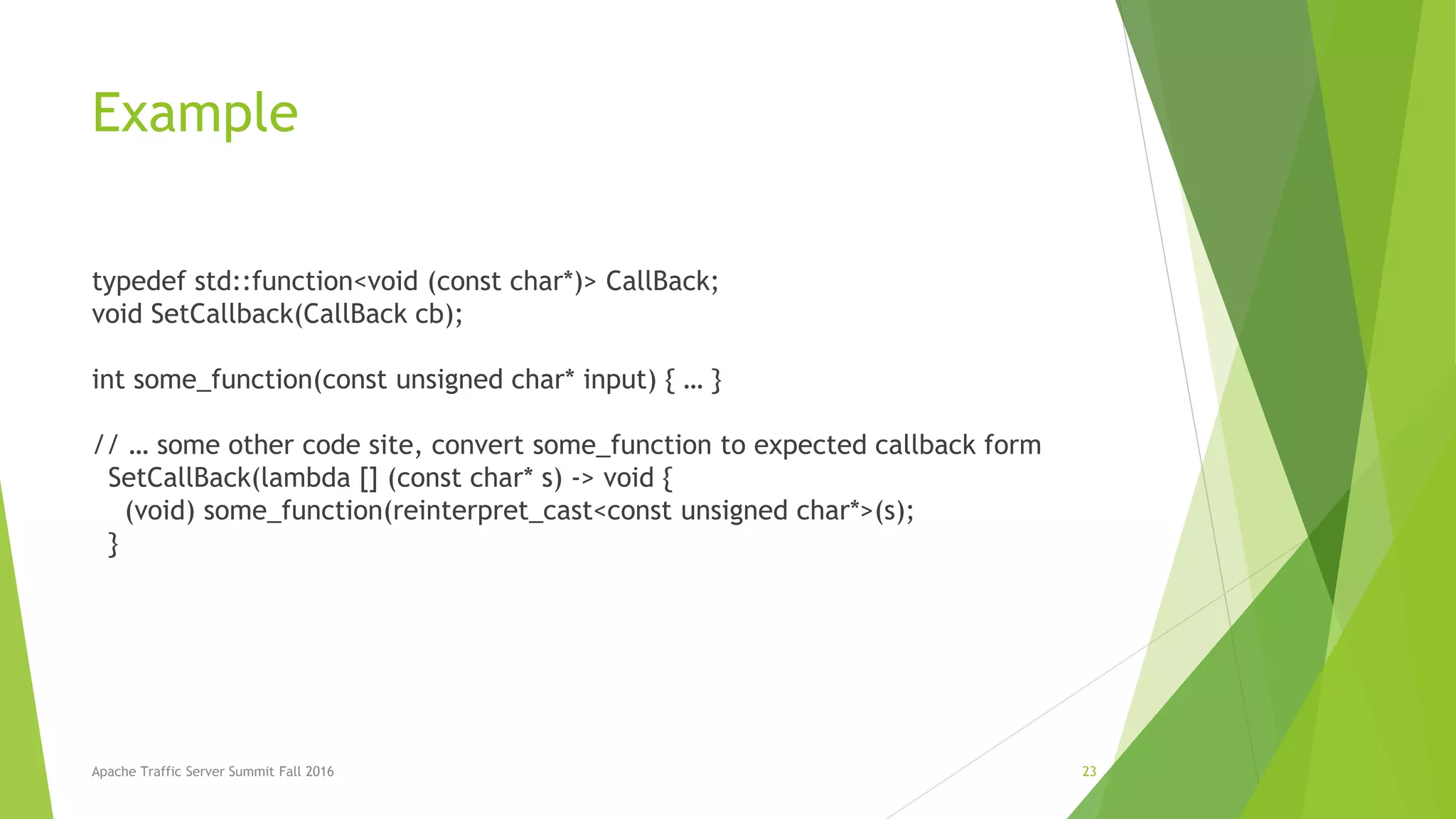 Example

typedef std::function<void (const char*)> CallBack;
void SetCallback(CallBack cb);

int some_function(const unsigned char* input) { … }

// … some other code site, convert some_function to expected callback form
SetCallBack(lambda [] (const char* s) -> void {
(void) some_function(reinterpret_cast<const unsigned char*>(s);
}

Apache Traffic Server Summit Fall 2016

23